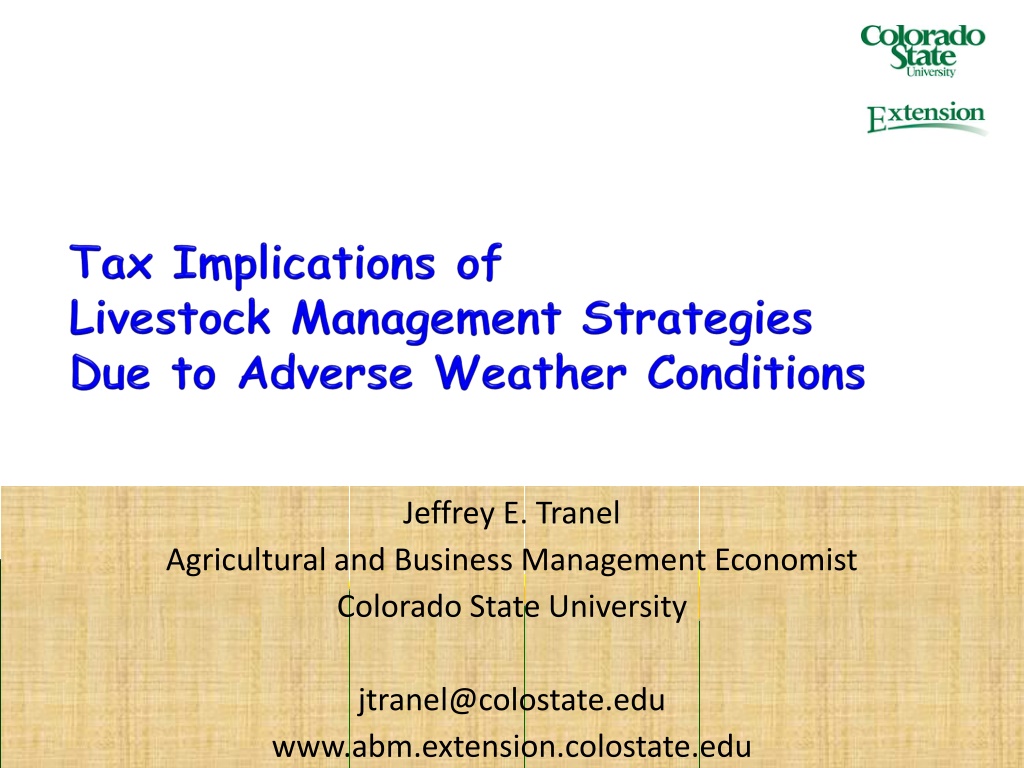 Colorado State University

Extension

Tax Implications of Livestock Management Strategies Due to Adverse Weather Conditions

Jeffrey E. Tranel
Agricultural and Business Management Economist
Colorado State University

jtranel@colostate.edu
www.abm.extension.colostate.edu